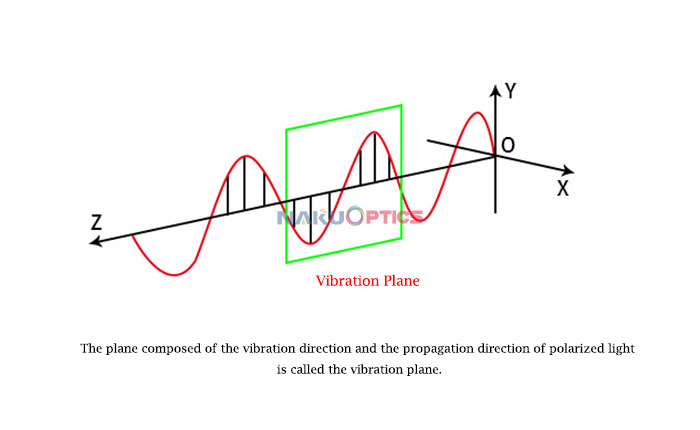 Y

O

X

Z

NAKUOPTICS

Vibration Plane

The plane composed of the vibration direction and the propagation direction of polarized light is called the vibration plane.